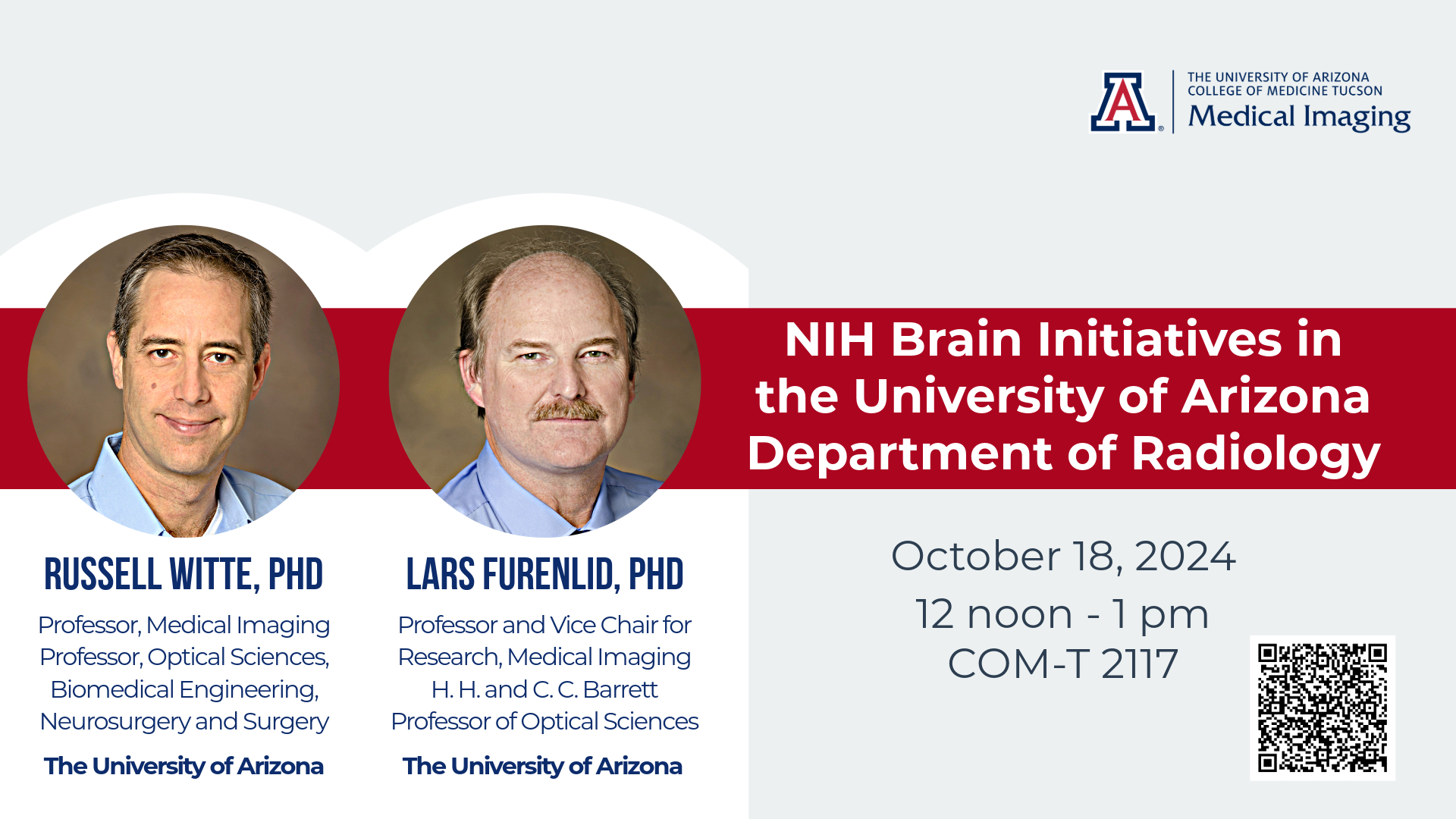 THE UNIVERSITY OF ARIZONA
COLLEGE OF MEDICINE TUCSON
Medical Imaging

NIH Brain Initiatives in the University of Arizona Department of Radiology

RUSSELL WITTE, PHD

Professor, Medical Imaging
Professor, Optical Sciences, Biomedical Engineering, Neurosurgery and Surgery

The University of Arizona

LARS FURENLID, PHD

Professor and Vice Chair for Research, Medical Imaging
H. H. and C. C. Barrett Professor of Optical Sciences

The University of Arizona

October 18, 2024
12 noon - 1 pm
COM-T 2117